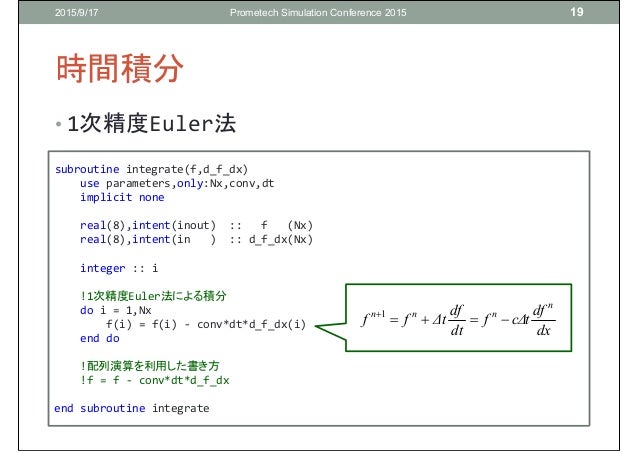 2015/9/17 Prometech Simulation Conference 2015 19

時間積分

• 1次精度Euler法

subroutine integrate(f,d_f_dx)
    use parameters,only:Nx,conv,dt
    implicit none

    real(8),intent(inout)  ::   f   (Nx)
    real(8),intent(in   )  :: d_f_dx(Nx)

    integer :: i

    !1次精度Euler法による積分
    do i = 1,Nx
        f(i) = f(i) - conv*dt*d_f_dx(i)
    end do

    !配列演算を利用した書き方
    !f = f - conv*dt*d_f_dx

end subroutine integrate

$f^{n+1} = f^n + \Delta t \frac{df}{dt} = f^n - c\Delta t \frac{df^n}{dx}$